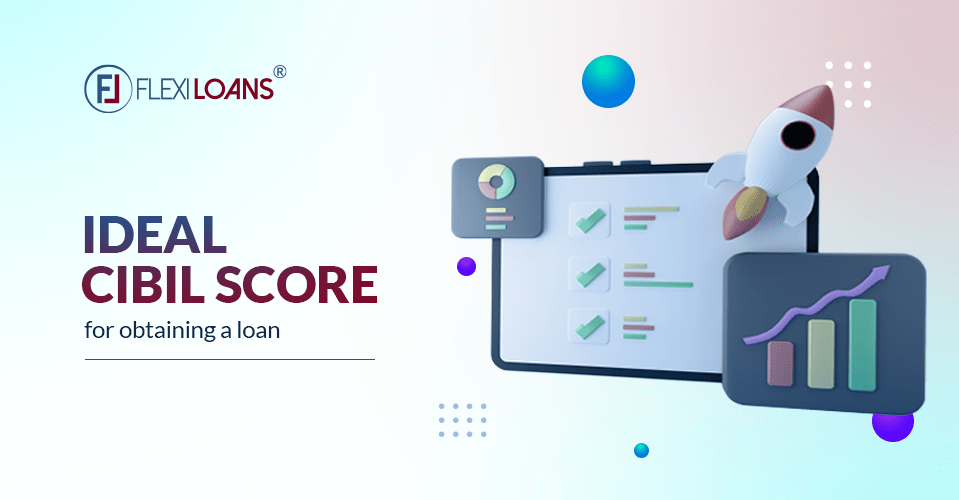 FL FLEXILOANS®

IDEAL
CIBIL SCORE
for obtaining a loan